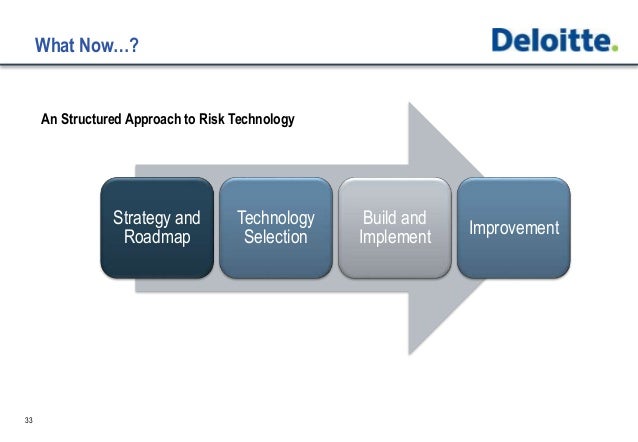 What Now…?

Deloitte.

An Structured Approach to Risk Technology

Strategy and Roadmap

Technology Selection

Build and Implement

Improvement

33